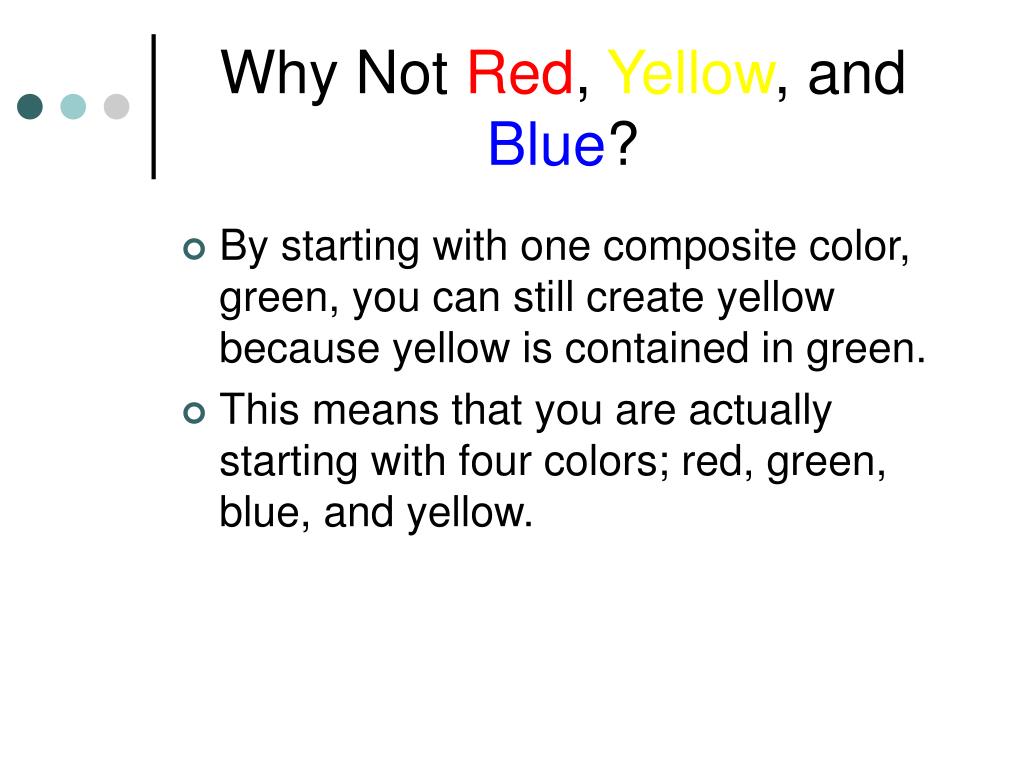 Why Not Red, Yellow, and Blue?

By starting with one composite color, green, you can still create yellow because yellow is contained in green.

This means that you are actually starting with four colors; red, green, blue, and yellow.